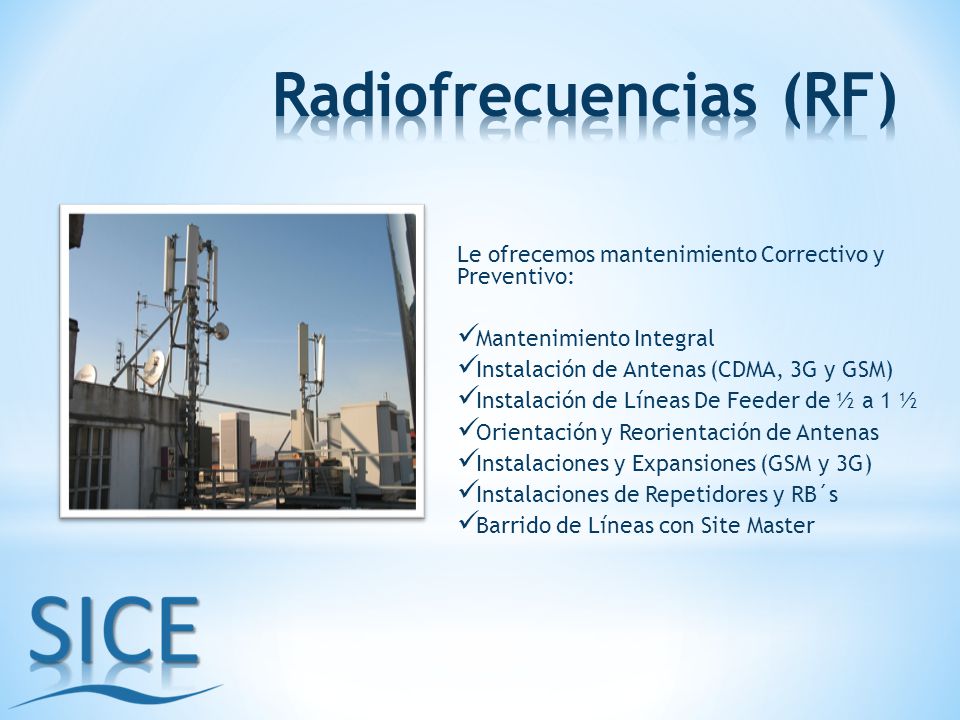 Radiofrecuencias (RF)

Le ofrecemos mantenimiento Correctivo y Preventivo:

✓Mantenimiento Integral
✓Instalación de Antenas (CDMA, 3G y GSM)
✓Instalación de Líneas De Feeder de ½ a 1 ½
✓Orientación y Reorientación de Antenas
✓Instalaciones y Expansiones (GSM y 3G)
✓Instalaciones de Repetidores y RB´s
✓Barrido de Líneas con Site Master

SICE